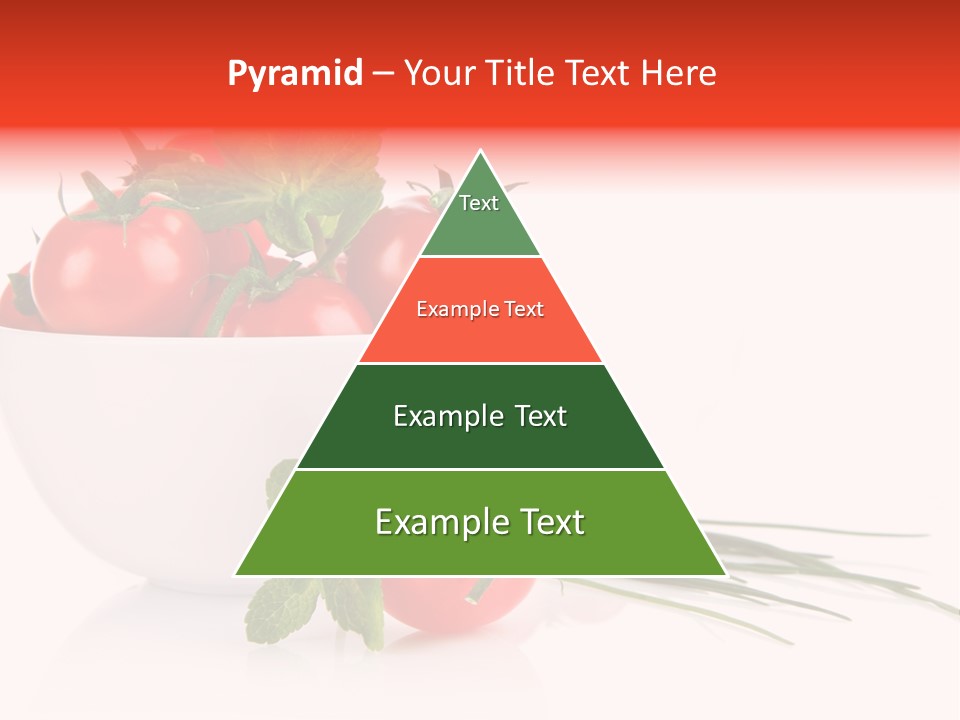 Pyramid – Your Title Text Here

Text

Example Text

Example Text

Example Text